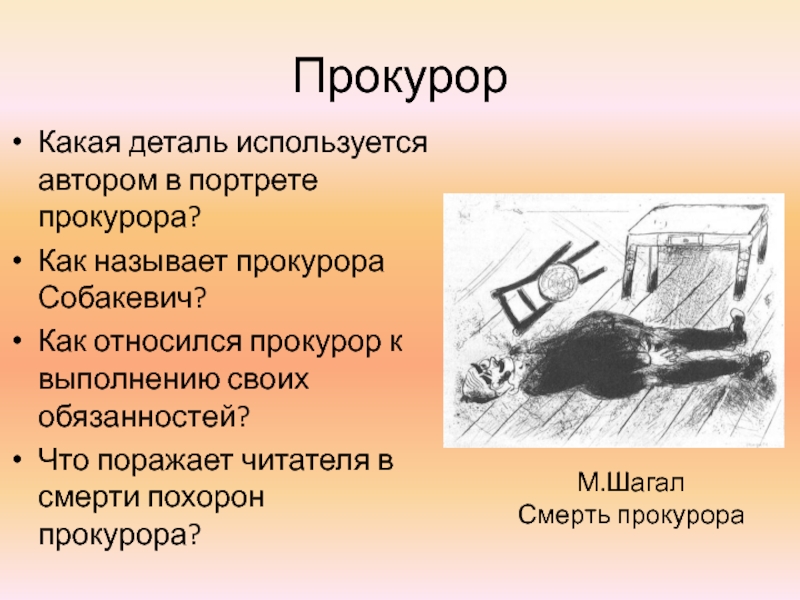 Прокурор

• Какая деталь используется автором в портрете прокурора?
• Как называет прокурора Собакевич?
• Как относился прокурор к выполнению своих обязанностей?
• Что поражает читателя в смерти похорон прокурора?

М.Шагал
Смерть прокурора